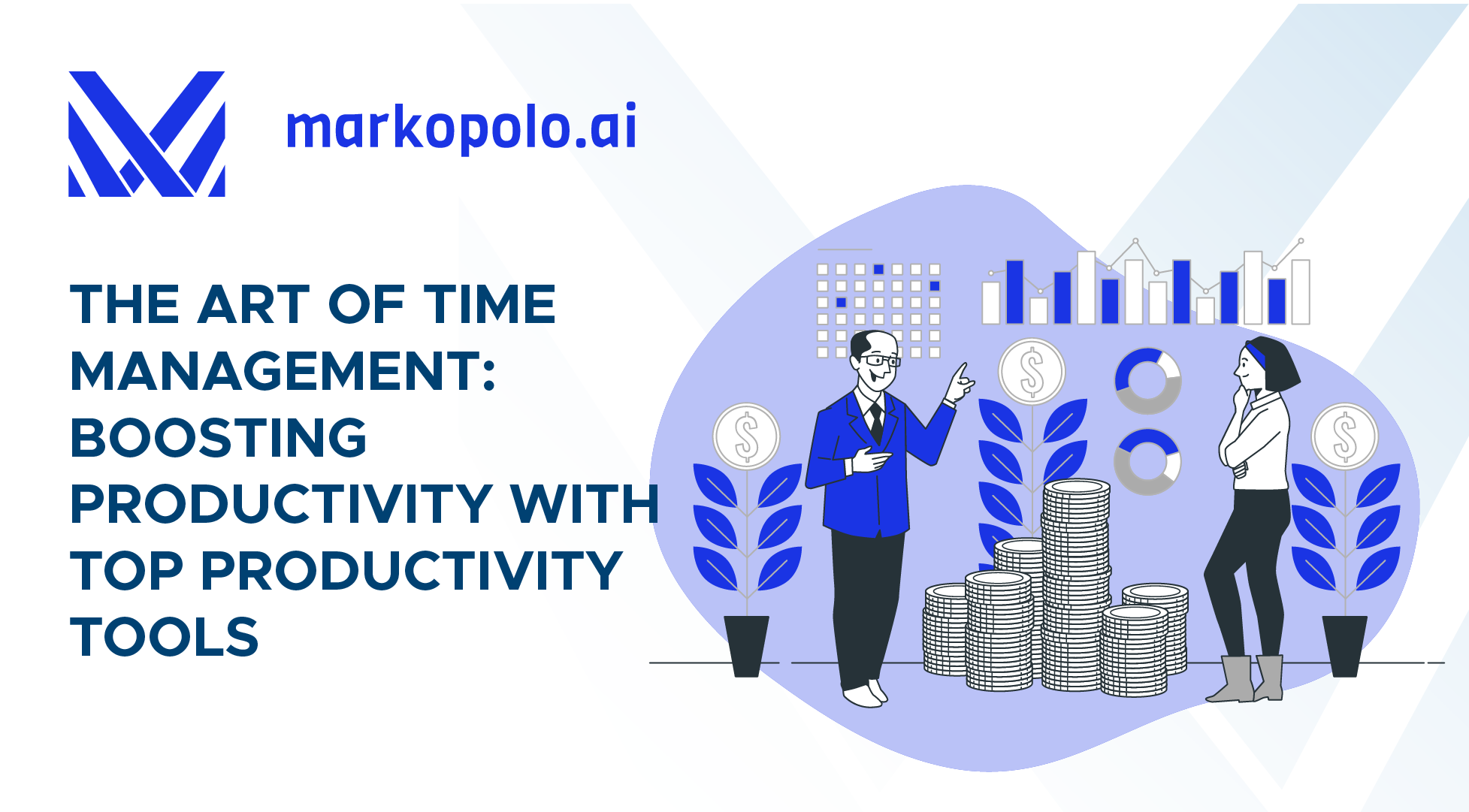 markopolo.ai

THE ART OF TIME MANAGEMENT: BOOSTING PRODUCTIVITY WITH TOP PRODUCTIVITY TOOLS

$

$

$